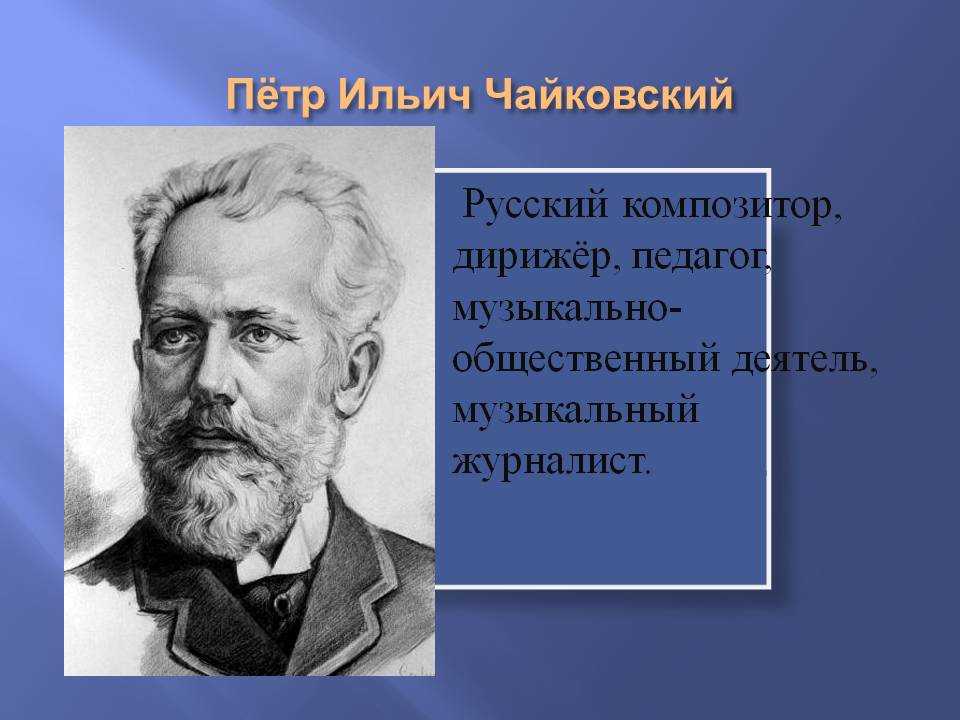 Пётр Ильич Чайковский

Русский композитор, дирижёр, педагог, музыкально-общественный деятель, музыкальный журналист.